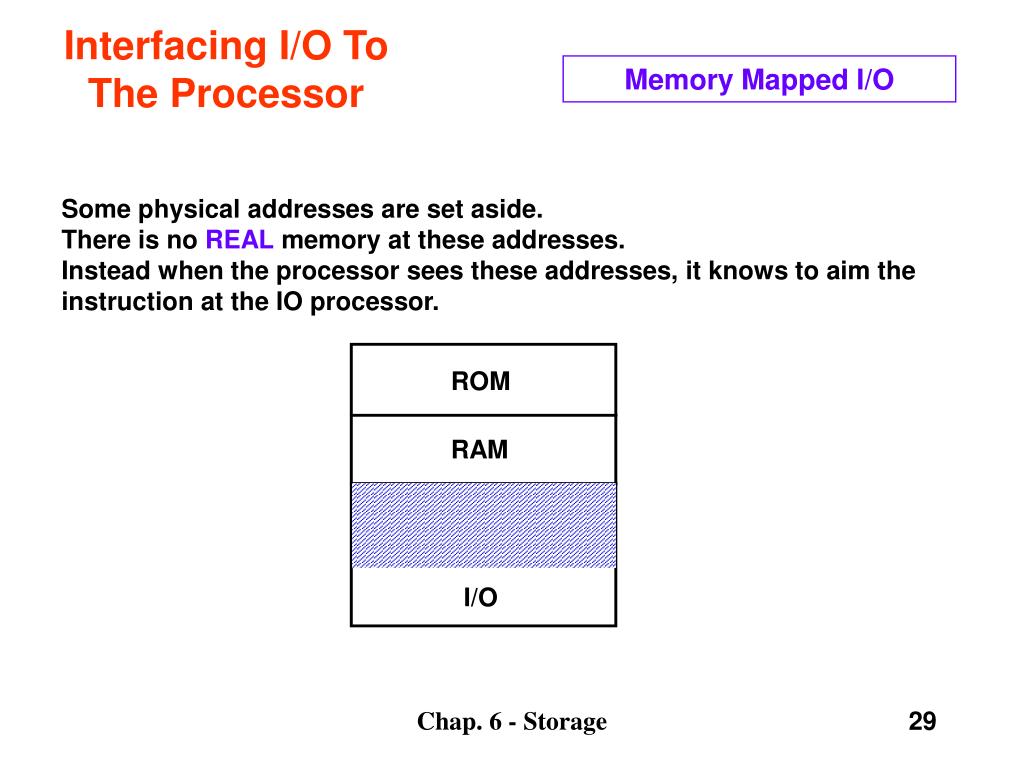 Interfacing I/O To The Processor

Memory Mapped I/O

Some physical addresses are set aside.
There is no REAL memory at these addresses.
Instead when the processor sees these addresses, it knows to aim the instruction at the IO processor.

ROM

RAM

I/O

Chap. 6 - Storage

29